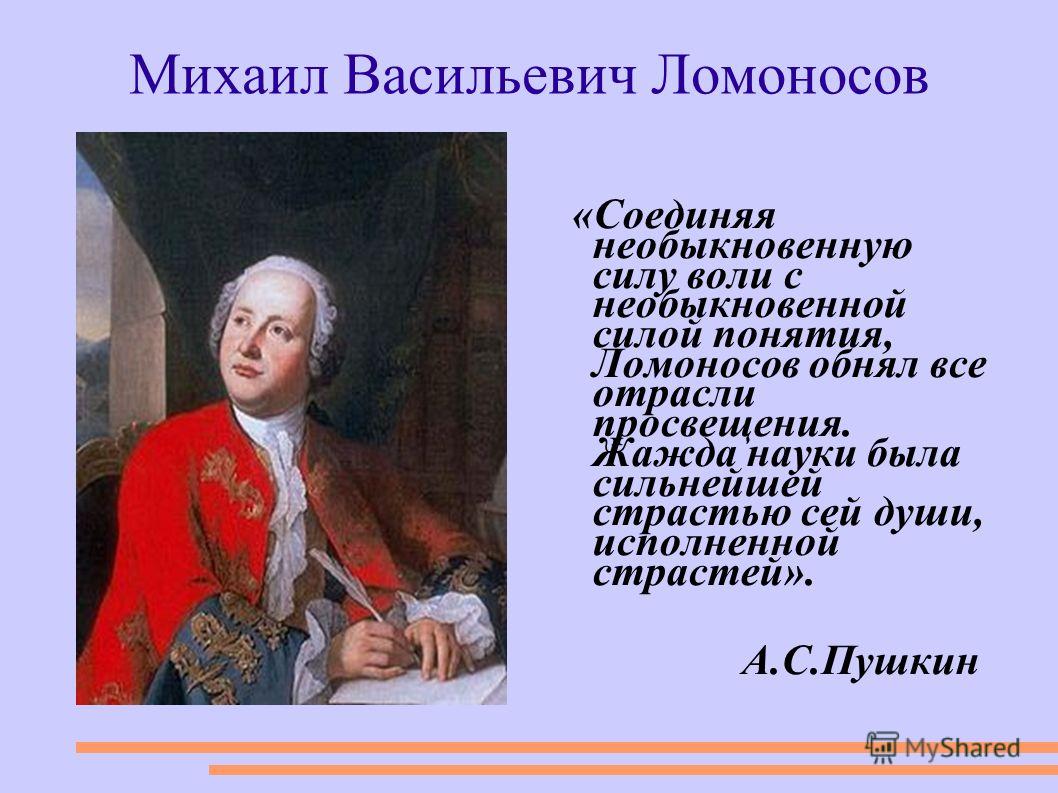 Михаил Васильевич Ломоносов

«Соединяя необыкновенную силу воли с необыкновенной силой понятия, Ломоносов обнял все отрасли просвещения. Жажда науки была сильнейшей страстью сей души, исполненной страстей».

А.С.Пушкин

MyShared